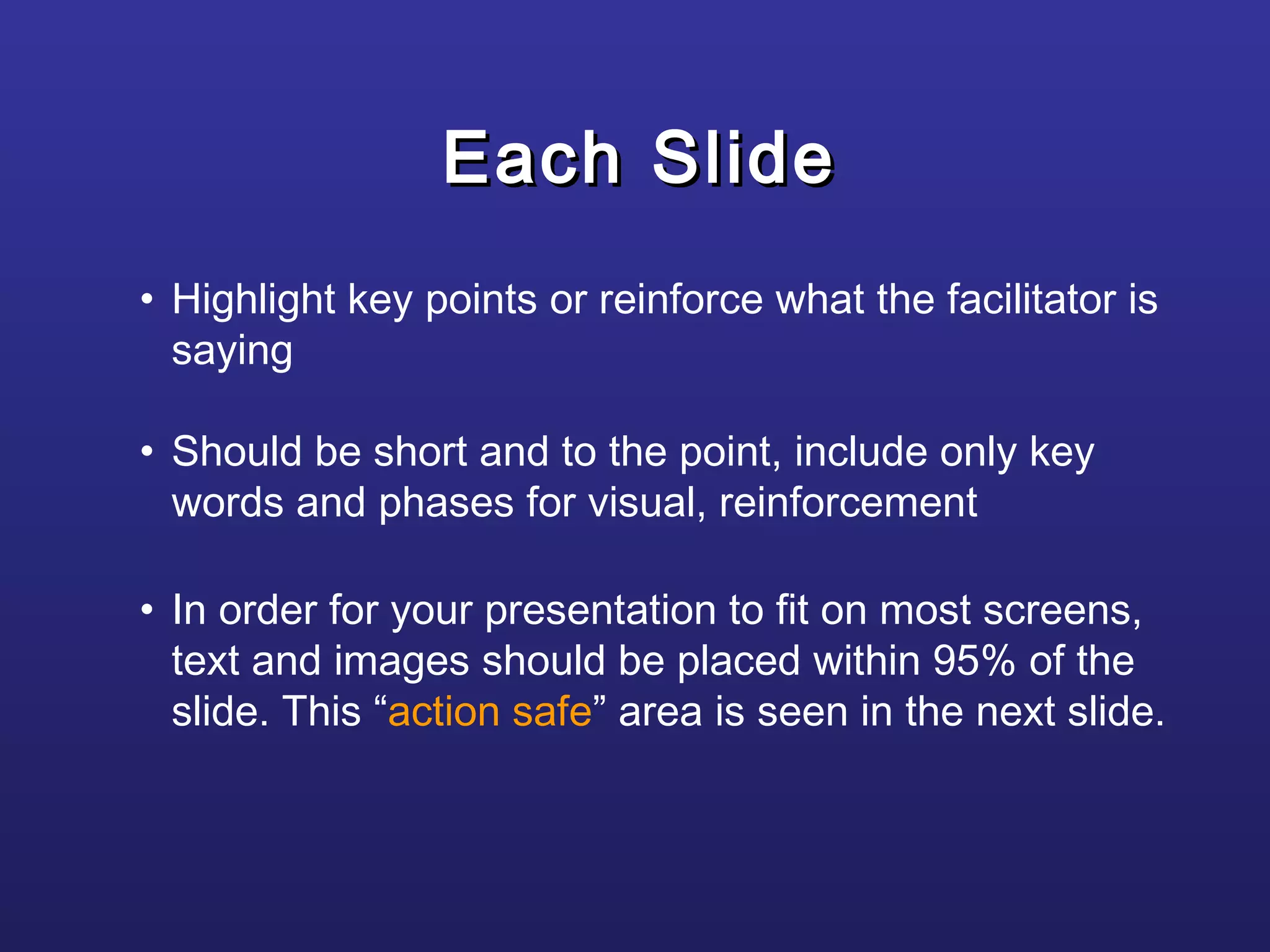 Each Slide

• Highlight key points or reinforce what the facilitator is saying

• Should be short and to the point, include only key words and phases for visual, reinforcement

• In order for your presentation to fit on most screens, text and images should be placed within 95% of the slide. This “action safe” area is seen in the next slide.